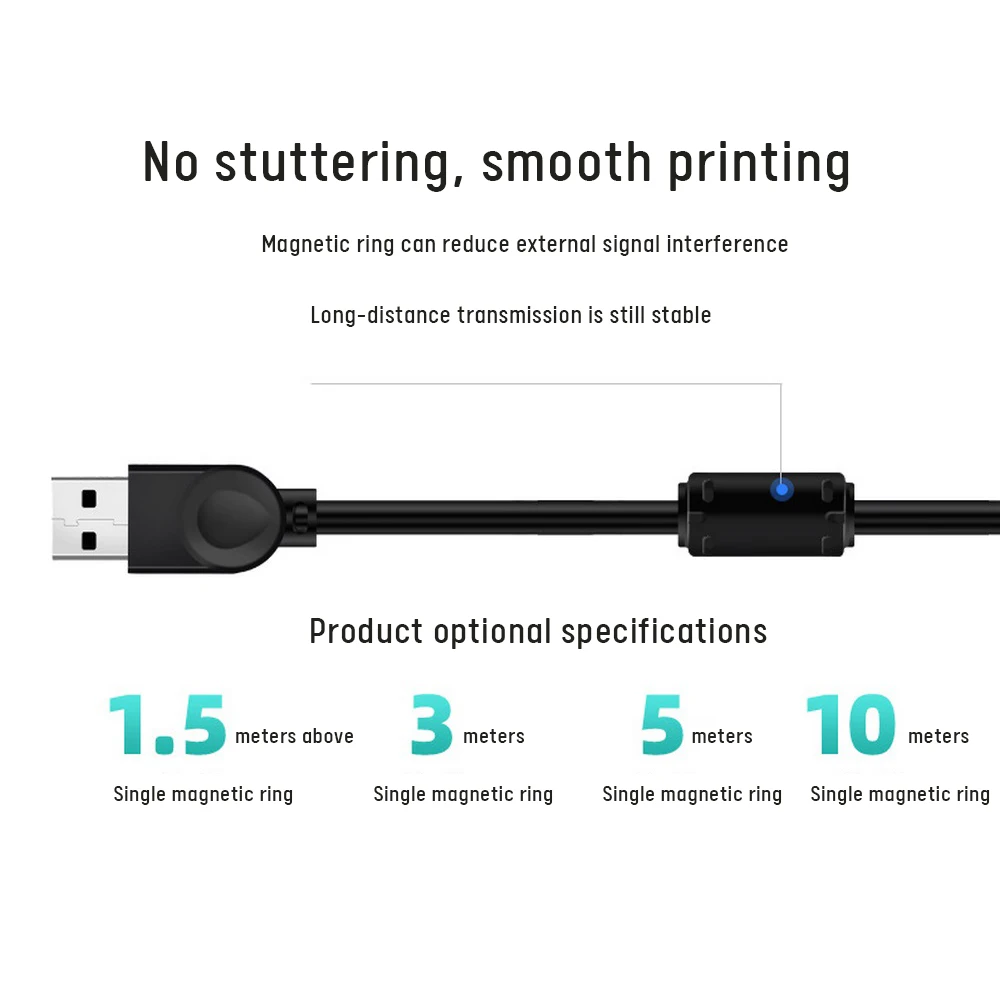 No stuttering, smooth printing

Magnetic ring can reduce external signal interference

Long-distance transmission is still stable

Product optional specifications

1.5 meters above
Single magnetic ring

3 meters
Single magnetic ring

5 meters
Single magnetic ring

10 meters
Single magnetic ring